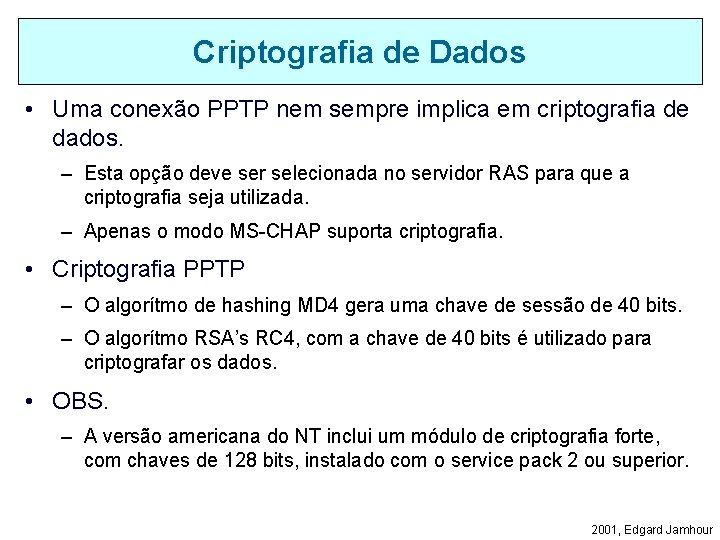 Criptografia de Dados

• Uma conexão PPTP nem sempre implica em criptografia de dados.

– Esta opção deve ser selecionada no servidor RAS para que a criptografia seja utilizada.

– Apenas o modo MS-CHAP suporta criptografia.

• Criptografia PPTP

– O algorítmo de hashing MD4 gera uma chave de sessão de 40 bits.

– O algorítmo RSA's RC4, com a chave de 40 bits é utilizado para criptografar os dados.

• OBS.

– A versão americana do NT inclui um módulo de criptografia forte, com chaves de 128 bits, instalado com o service pack 2 ou superior.

2001, Edgard Jamhour